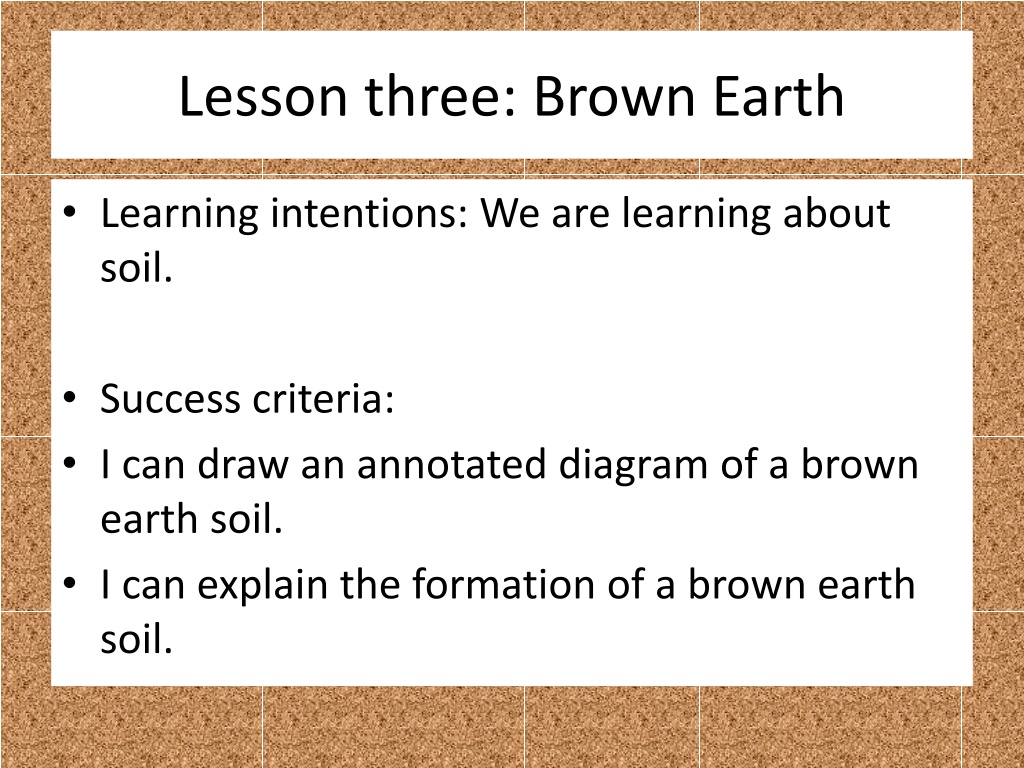 Lesson three: Brown Earth

• Learning intentions: We are learning about soil.

• Success criteria:
• I can draw an annotated diagram of a brown earth soil.
• I can explain the formation of a brown earth soil.